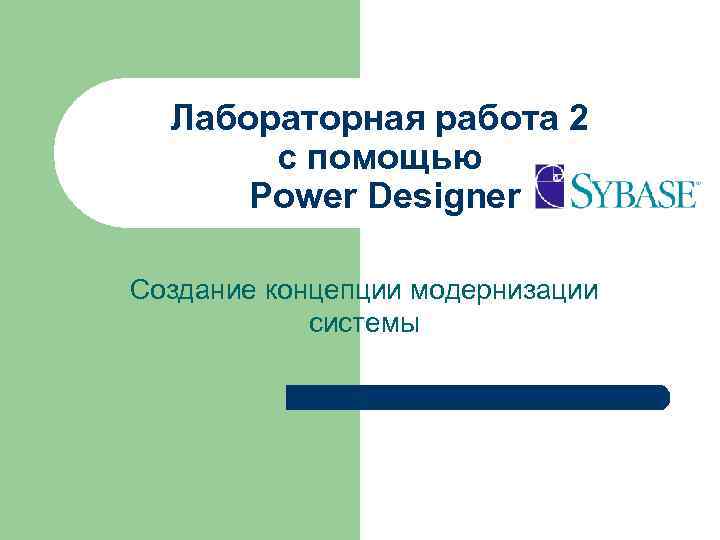 Лабораторная работа 2
с помощью
Power Designer

SYBASE

Создание концепции модернизации системы